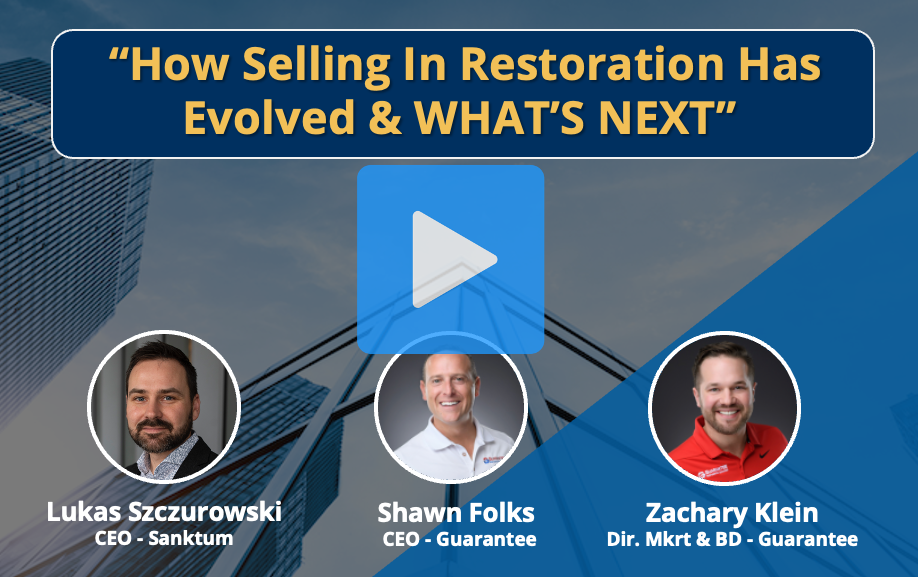 “How Selling In Restoration Has Evolved & WHAT’S NEXT”

Lukas Szczurowski
CEO - Sanktum

Shawn Folks
CEO - Guarantee

Zachary Klein
Dir. Mkrt & BD - Guarantee